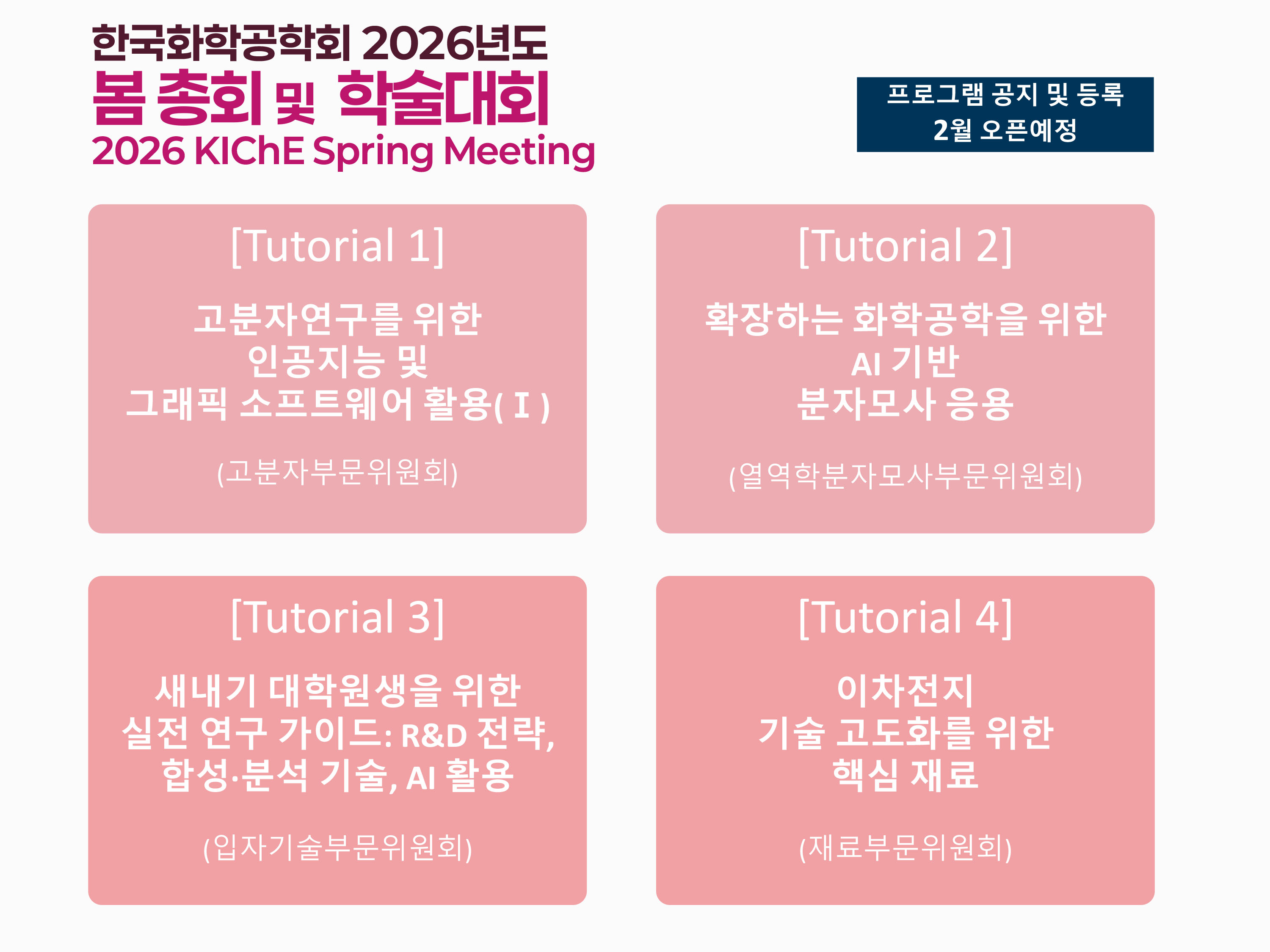 한국화학공학회 2026년도
봄 총회 및 학술대회
2026 KIChE Spring Meeting

프로그램 공지 및 등록
2월 오픈예정

[Tutorial 1]

고분자연구를 위한
인공지능 및
그래픽 소프트웨어 활용( I )

(고분자부문위원회)

[Tutorial 2]

확장하는 화학공학을 위한
AI 기반
분자모사 응용

(열역학분자모사부문위원회)

[Tutorial 3]

새내기 대학원생을 위한
실전 연구 가이드: R&D 전략,
합성·분석 기술, AI 활용

(입자기술부문위원회)

[Tutorial 4]

이차전지
기술 고도화를 위한
핵심 재료

(재료부문위원회)